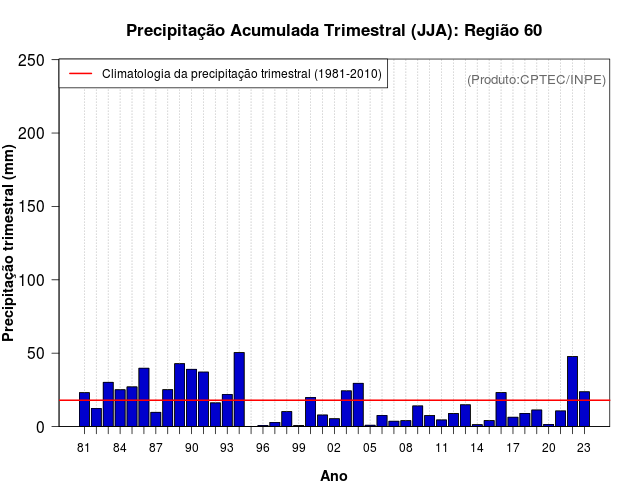 Precipitação Acumulada Trimestral (JJA): Região 60

Climatologia da precipitação trimestral (1981-2010)

(Produto:CPTEC/INPE)

Precipitação trimestral (mm)

250
200
150
100
50
0

81 84 87 90 93 96 99 02 05 08 11 14 17 20 23

Ano